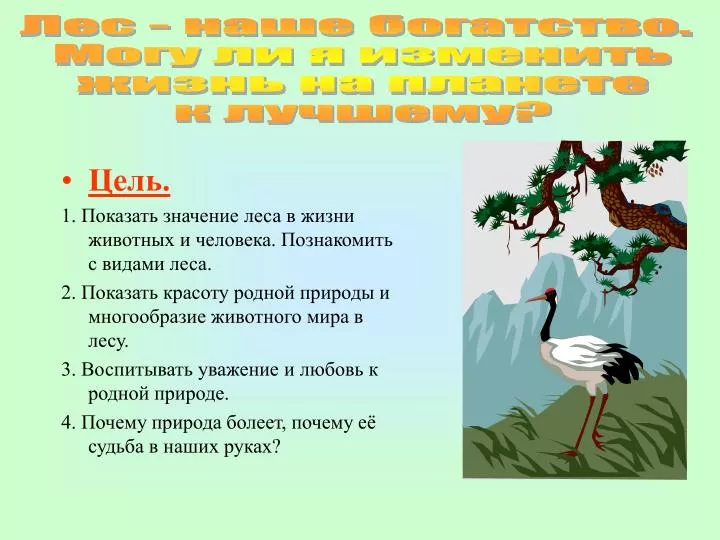 Лес – наше богатство. Могу ли я изменить жизнь на планете к лучшему?

• Цель.

1. Показать значение леса в жизни животных и человека. Познакомить с видами леса.

2. Показать красоту родной природы и многообразие животного мира в лесу.

3. Воспитывать уважение и любовь к родной природе.

4. Почему природа болеет, почему её судьба в наших руках?